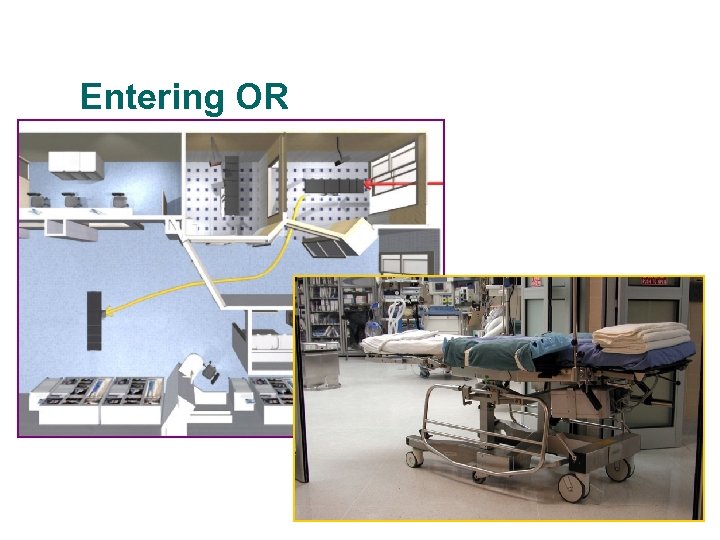 Entering OR